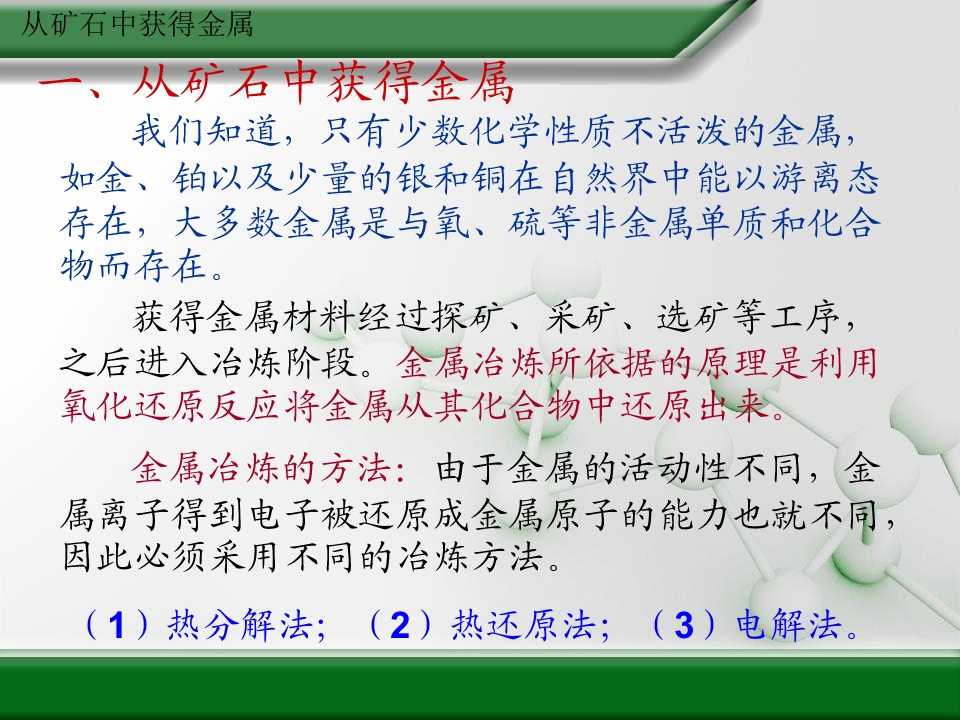 从矿石中获得金属

一、从矿石中获得金属

我们知道，只有少数化学性质不活泼的金属，如金、铂以及少量的银和铜在自然界中能以游离态存在，大多数金属是与氧、硫等非金属单质和化合物而存在。

获得金属材料经过探矿、采矿、选矿等工序，之后进入冶炼阶段。金属冶炼所依据的原理是利用氧化还原反应将金属从其化合物中还原出来。

金属冶炼的方法：由于金属的活动性不同，金属离子得到电子被还原成金属原子的能力也就不同，因此必须采用不同的冶炼方法。

（1）热分解法；（2）热还原法；（3）电解法。